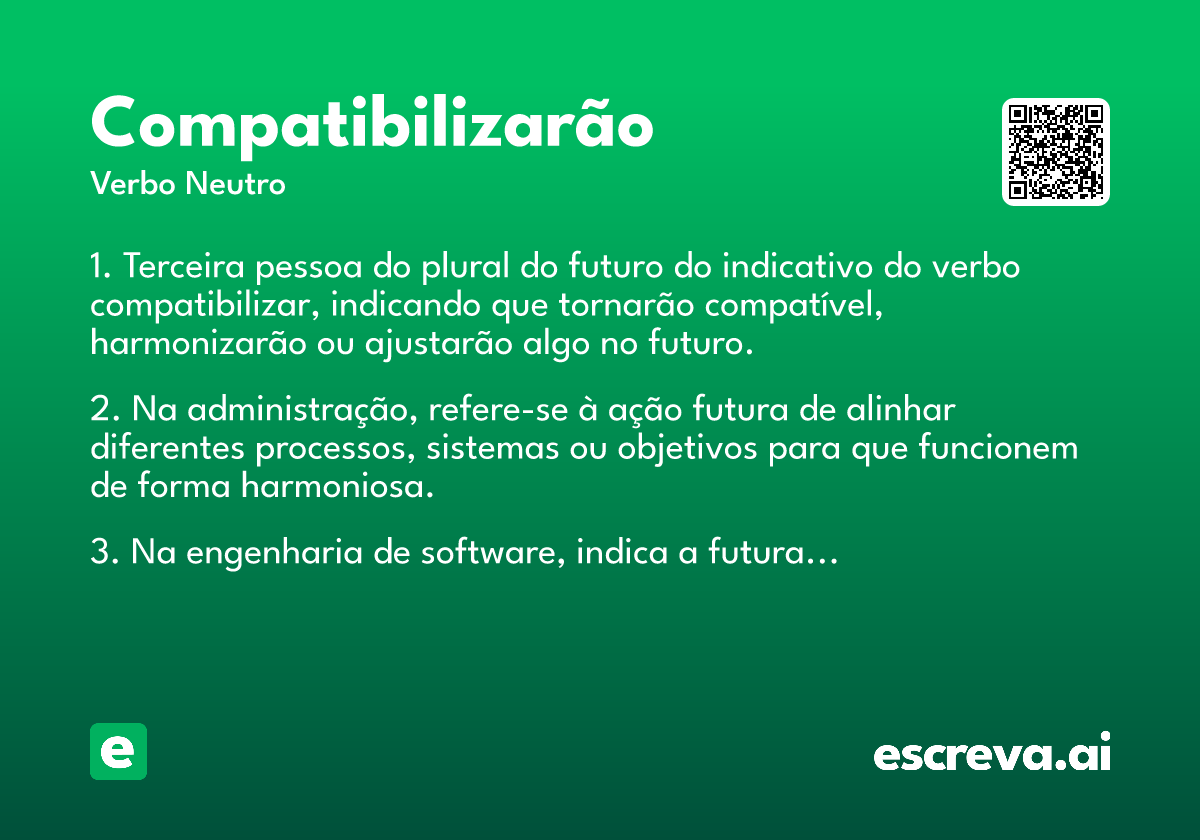 Compatibilizarão
Verbo Neutro

1. Terceira pessoa do plural do futuro do indicativo do verbo compatibilizar, indicando que tornarão compatível, harmonizarão ou ajustarão algo no futuro.

2. Na administração, refere-se à ação futura de alinhar diferentes processos, sistemas ou objetivos para que funcionem de forma harmoniosa.

3. Na engenharia de software, indica a futura...

e

escreva.ai